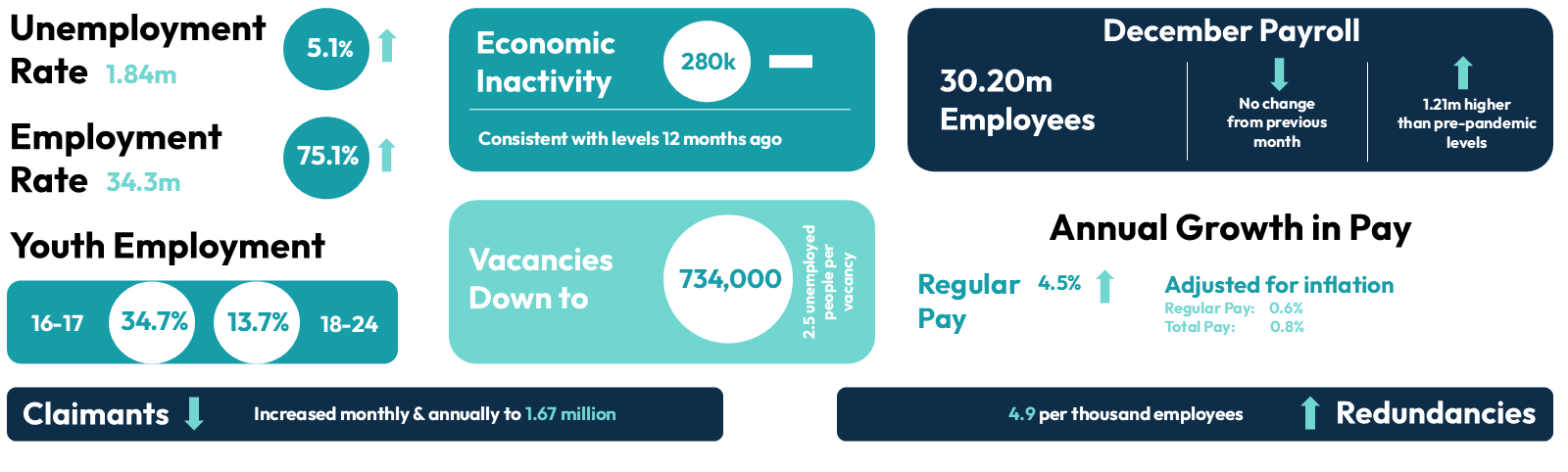 Unemployment Rate 1.84m

5.1%

Employment Rate 34.3m

75.1%

Youth Employment

16-17 34.7% 13.7% 18-24

Economic Inactivity

280k

Consistent with levels 12 months ago

Vacancies Down to

734,000

2.5 unemployed people per vacancy

December Payroll

30.20m Employees

No change from previous month

1.21m higher than pre-pandemic levels

Annual Growth in Pay

Regular Pay 4.5%

Adjusted for inflation

Regular Pay: 0.6%

Total Pay: 0.8%

Claimants

Increased monthly & annually to 1.67 million

4.9 per thousand employees

Redundancies